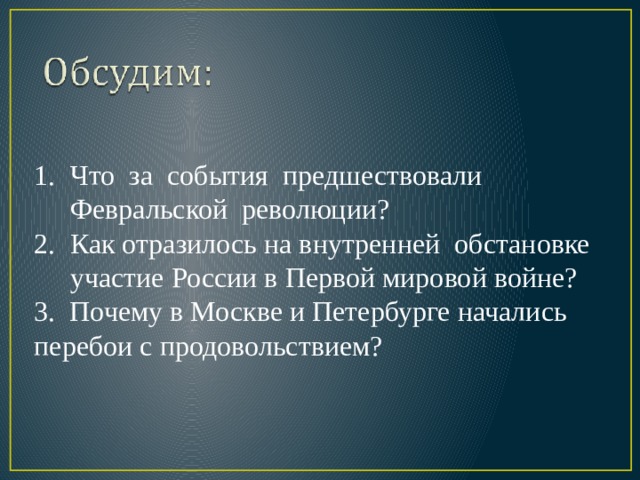 Обсудим:

1. Что за события предшествовали Февральской революции?
2. Как отразилось на внутренней обстановке участие России в Первой мировой войне?
3. Почему в Москве и Петербурге начались перебои с продовольствием?